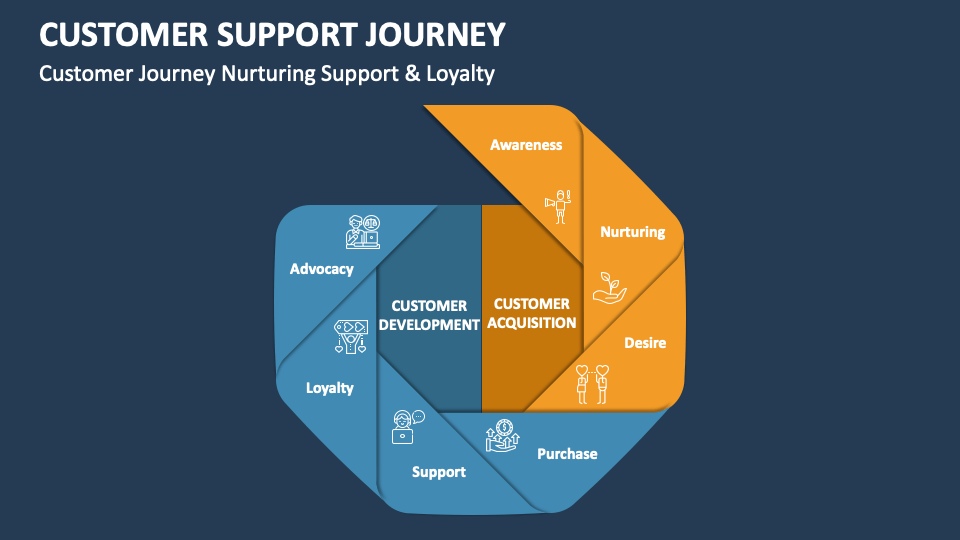 CUSTOMER SUPPORT JOURNEY

Customer Journey Nurturing Support & Loyalty

Awareness

Nurturing

Desire

Purchase

Support

Loyalty

Advocacy

CUSTOMER DEVELOPMENT

CUSTOMER ACQUISITION